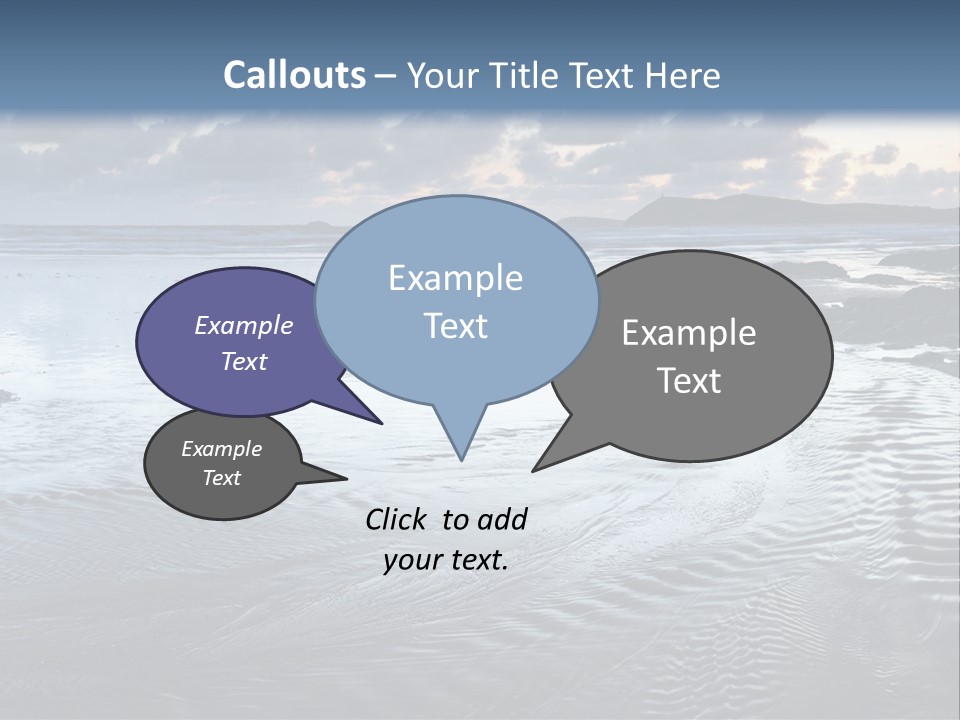 Callouts – Your Title Text Here

Example Text

Example Text

Example Text

Example Text

Click to add your text.